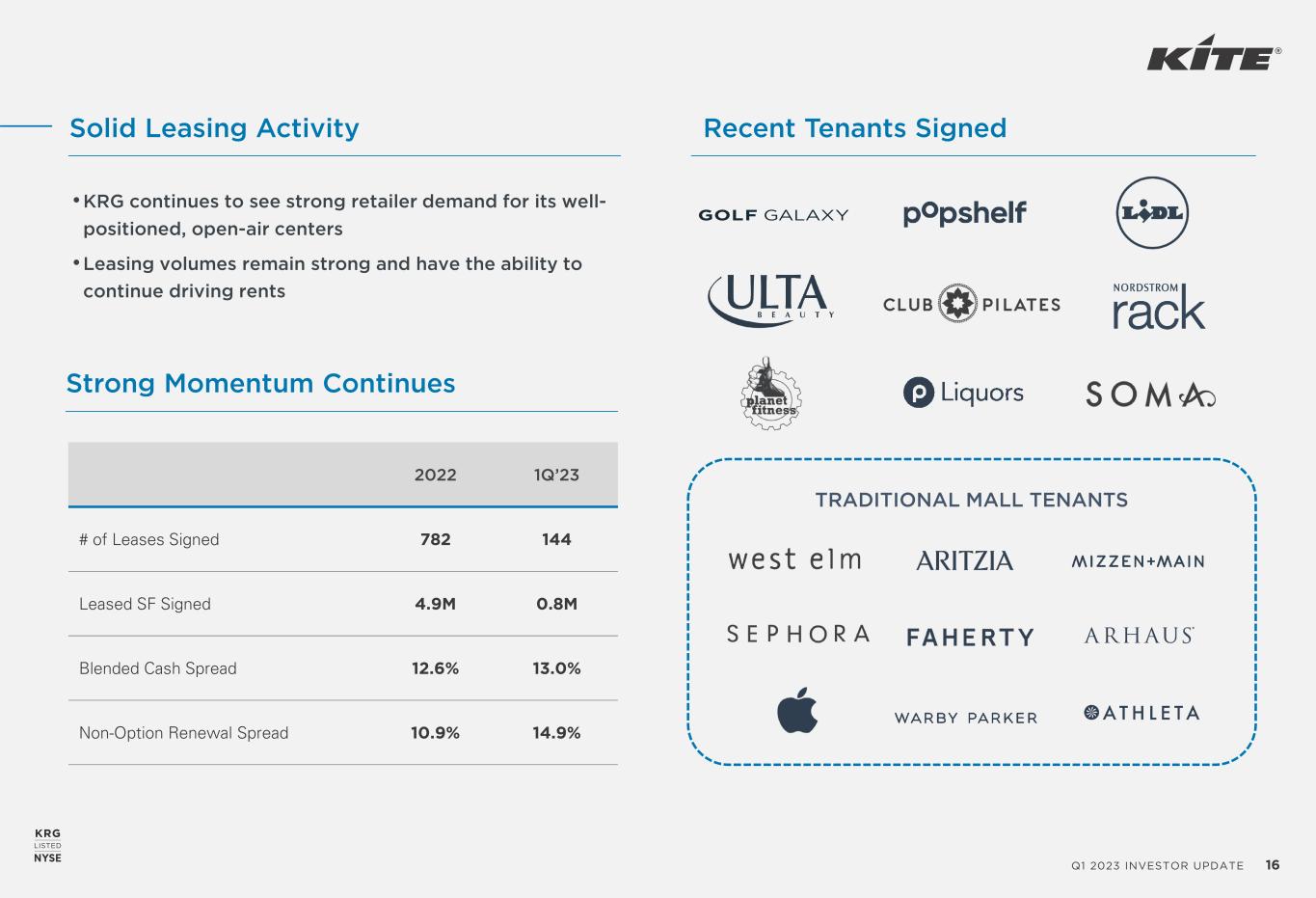 KITE®

Solid Leasing Activity

• KRG continues to see strong retailer demand for its well-positioned, open-air centers

• Leasing volumes remain strong and have the ability to continue driving rents

Strong Momentum Continues

| | 2022 | 1Q'23 |
|---|---|---|
| # of Leases Signed | 782 | 144 |
| Leased SF Signed | 4.9M | 0.8M |
| Blended Cash Spread | 12.6% | 13.0% |
| Non-Option Renewal Spread | 10.9% | 14.9% |

Recent Tenants Signed

GOLF GALAXY

popshelf

LIDL

ULTA BEAUTY

CLUB PILATES

NORDSTROM rack

planet fitness

Liquors

SOMA

TRADITIONAL MALL TENANTS

west elm

ARITZIA

MIZZEN+MAIN

SEPHORA

FAHERTY

ARHAUS

WARBY PARKER

ATHLETA

KRG LISTED NYSE

Q1 2023 INVESTOR UPDATE 16